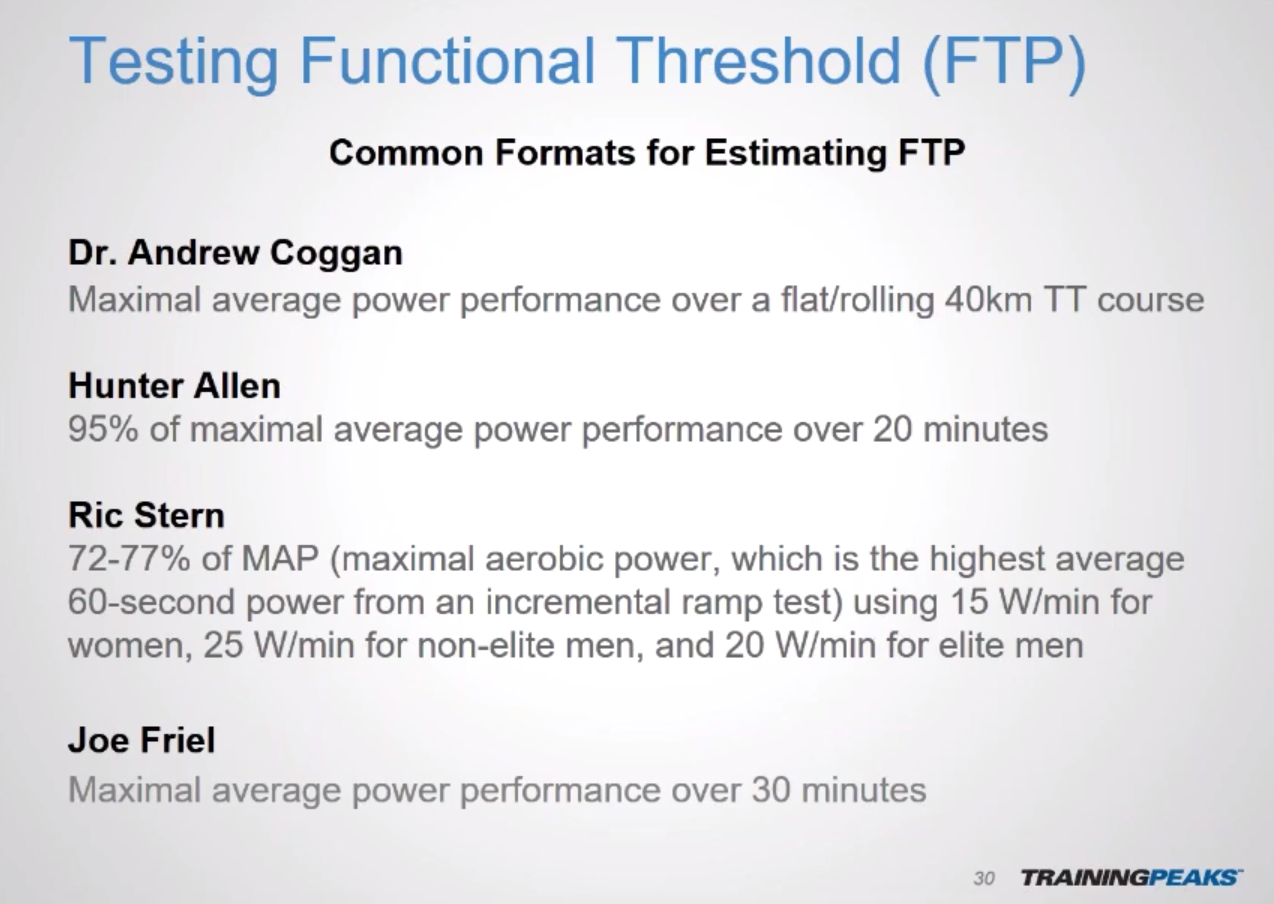 Testing Functional Threshold (FTP)

Common Formats for Estimating FTP

Dr. Andrew Coggan
Maximal average power performance over a flat/rolling 40km TT course

Hunter Allen
95% of maximal average power performance over 20 minutes

Ric Stern
72-77% of MAP (maximal aerobic power, which is the highest average 60-second power from an incremental ramp test) using 15 W/min for women, 25 W/min for non-elite men, and 20 W/min for elite men

Joe Friel
Maximal average power performance over 30 minutes

30 TRAININGPEAKS